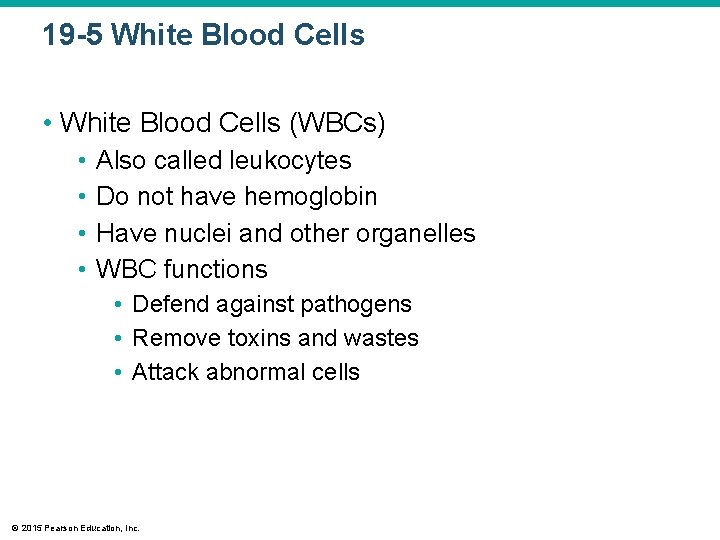 19-5 White Blood Cells

• White Blood Cells (WBCs)
  • Also called leukocytes
  • Do not have hemoglobin
  • Have nuclei and other organelles
  • WBC functions
    • Defend against pathogens
    • Remove toxins and wastes
    • Attack abnormal cells

© 2015 Pearson Education, Inc.